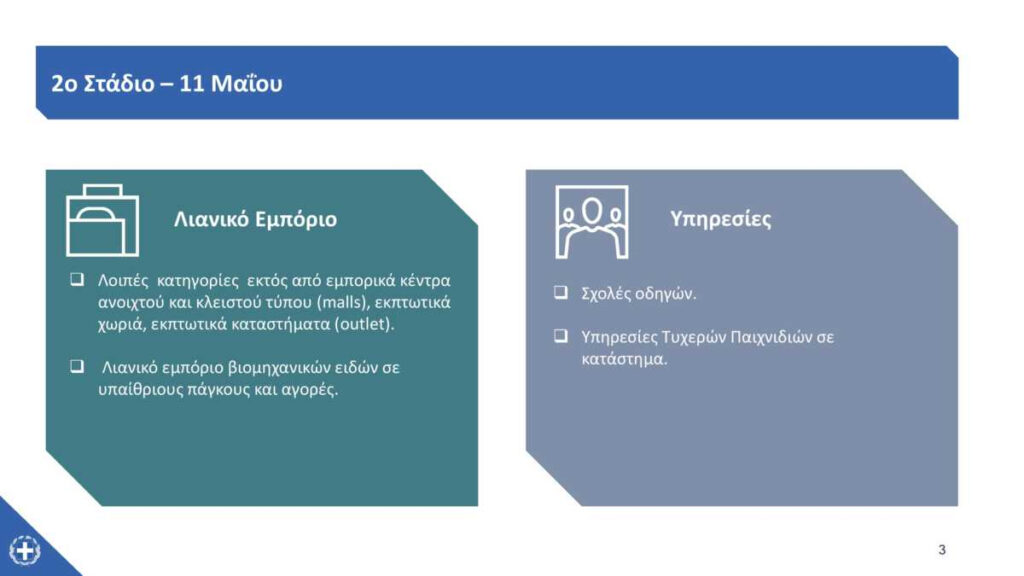 2ο Στάδιο – 11 Μαΐου

Λιανικό Εμπόριο

❑ Λοιπές κατηγορίες εκτός από εμπορικά κέντρα ανοιχτού και κλειστού τύπου (malls), εκπτωτικά χωριά, εκπτωτικά καταστήματα (outlet).

❑ Λιανικό εμπόριο βιομηχανικών ειδών σε υπαίθριους πάγκους και αγορές.

Υπηρεσίες

❑ Σχολές οδηγών.

❑ Υπηρεσίες Τυχερών Παιχνιδιών σε κατάστημα.

3